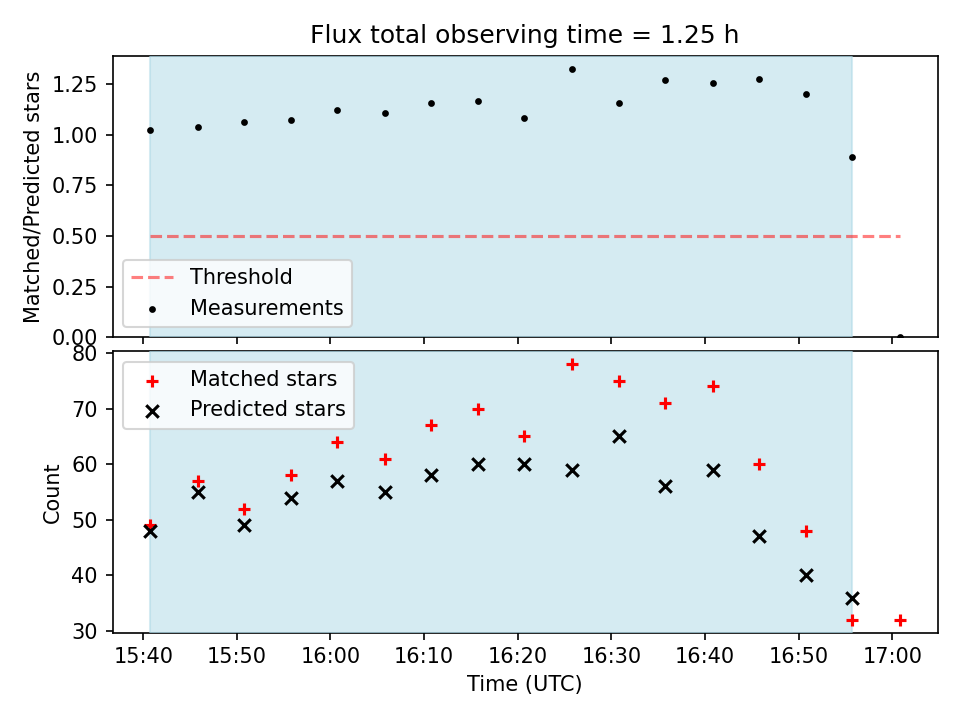 Flux total observing time = 1.25 h

Matched/Predicted stars

1.25
1.00
0.75
0.50
0.25
0.00

Threshold
Measurements

Count

80
70
60
50
40
30

Matched stars
Predicted stars

15:40 15:50 16:00 16:10 16:20 16:30 16:40 16:50 17:00

Time (UTC)